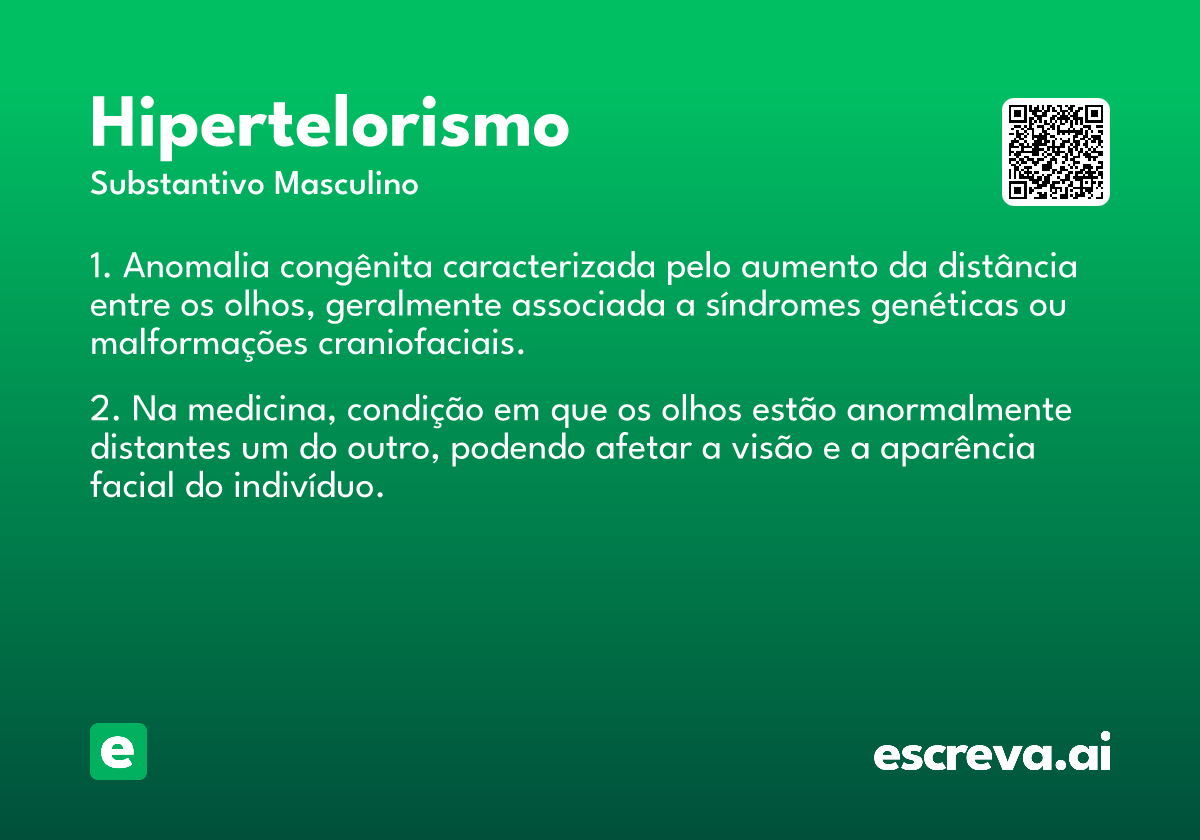 Hipertelorismo

Substantivo Masculino

1. Anomalia congênita caracterizada pelo aumento da distância entre os olhos, geralmente associada a síndromes genéticas ou malformações craniofaciais.

2. Na medicina, condição em que os olhos estão anormalmente distantes um do outro, podendo afetar a visão e a aparência facial do indivíduo.

e

escreva.ai